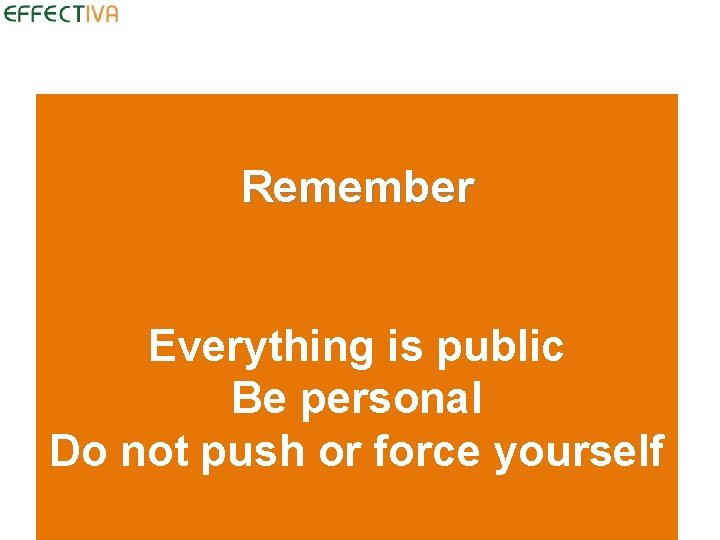 EFFECTIVA

Remember

Everything is public
Be personal
Do not push or force yourself